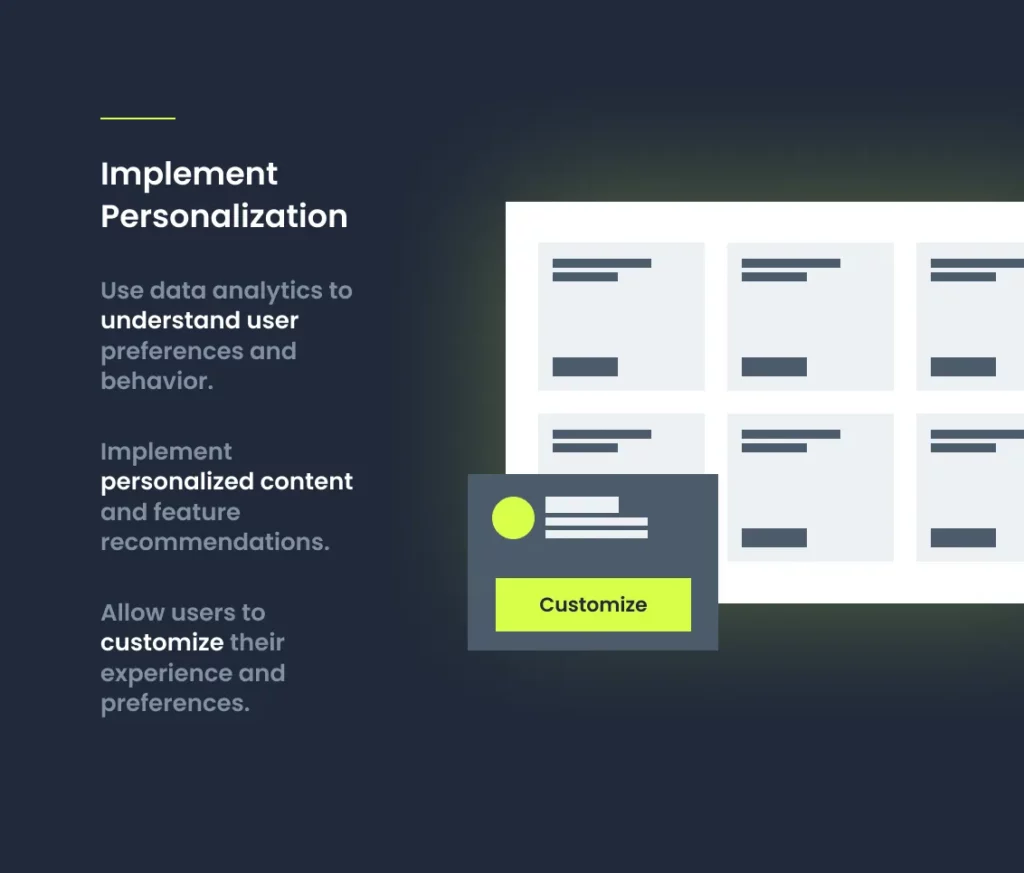 Implement Personalization

Use data analytics to understand user preferences and behavior.

Implement personalized content and feature recommendations.

Allow users to customize their experience and preferences.

Customize